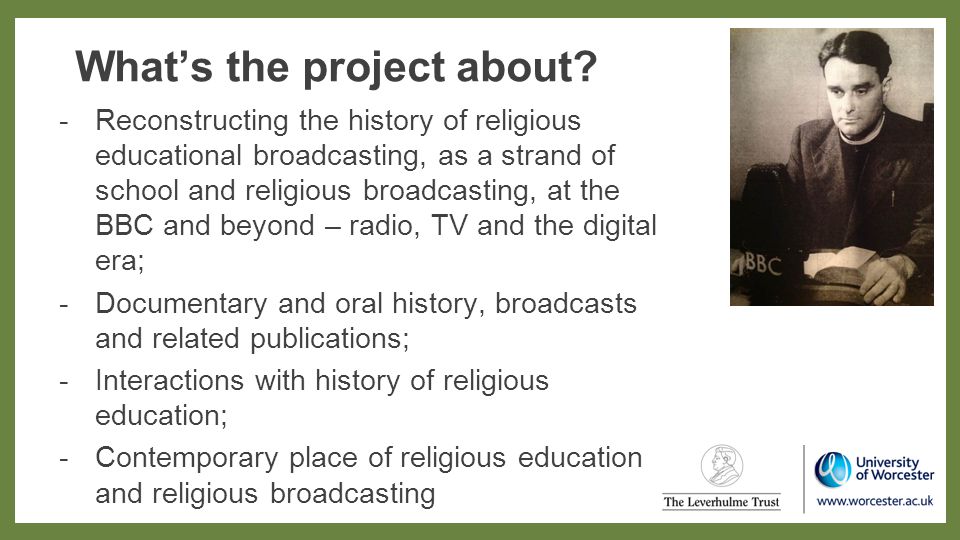 What's the project about?

- Reconstructing the history of religious educational broadcasting, as a strand of school and religious broadcasting, at the BBC and beyond – radio, TV and the digital era;
- Documentary and oral history, broadcasts and related publications;
- Interactions with history of religious education;
- Contemporary place of religious education and religious broadcasting

BBC

The Leverhulme Trust

University of Worcester
www.worcester.ac.uk